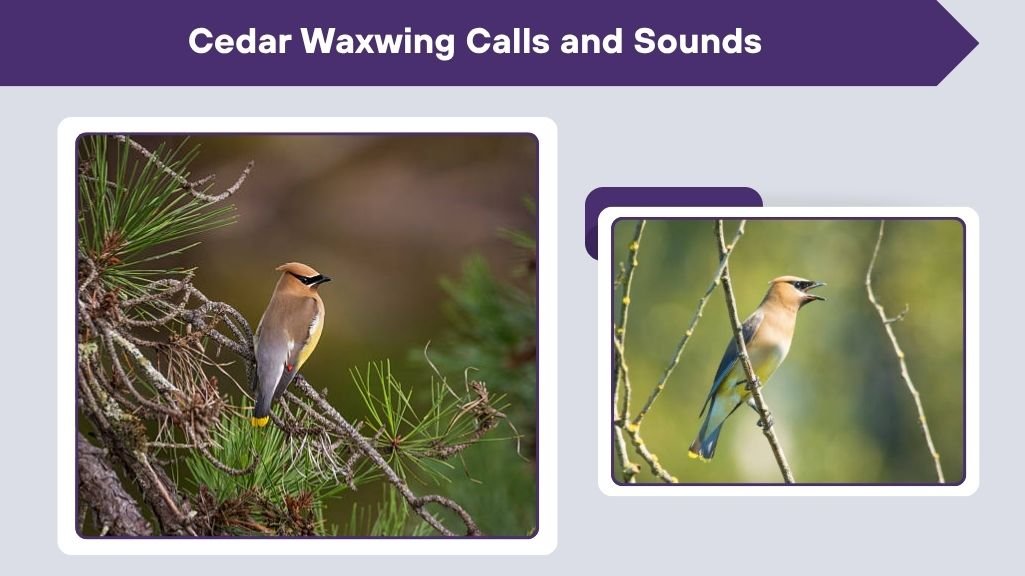 Cedar Waxwing Calls and Sounds